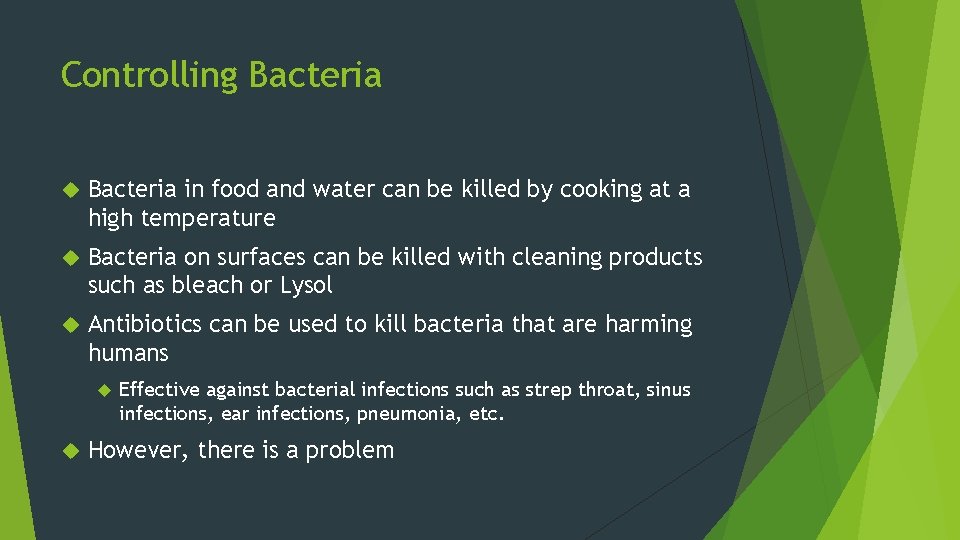 Controlling Bacteria

Bacteria in food and water can be killed by cooking at a high temperature

Bacteria on surfaces can be killed with cleaning products such as bleach or Lysol

Antibiotics can be used to kill bacteria that are harming humans

Effective against bacterial infections such as strep throat, sinus infections, ear infections, pneumonia, etc.

However, there is a problem